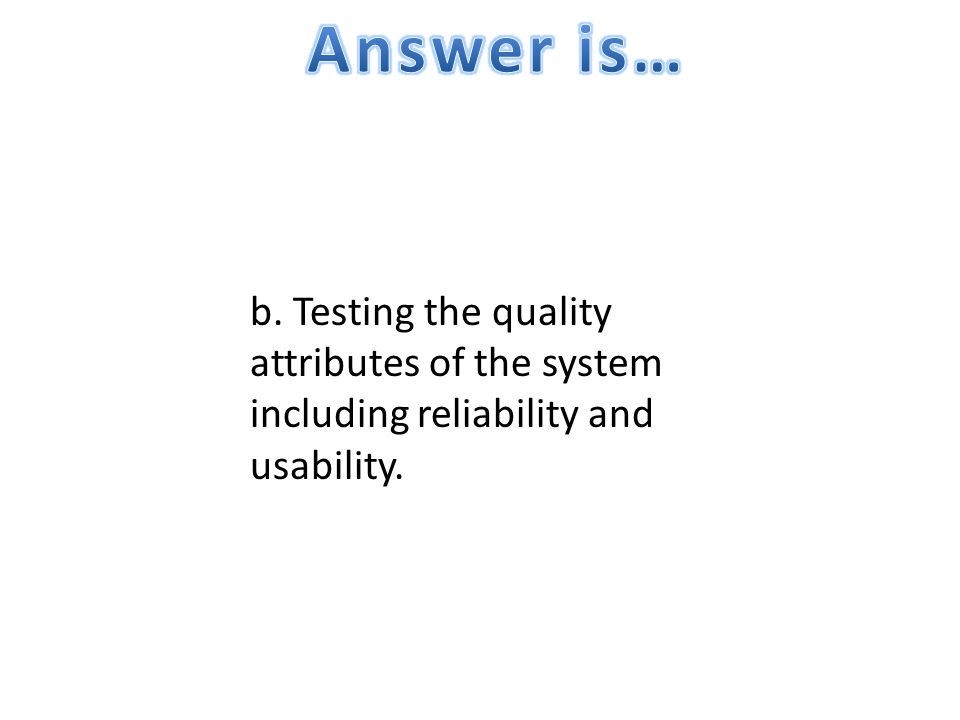 Answer is…

b. Testing the quality attributes of the system including reliability and usability.